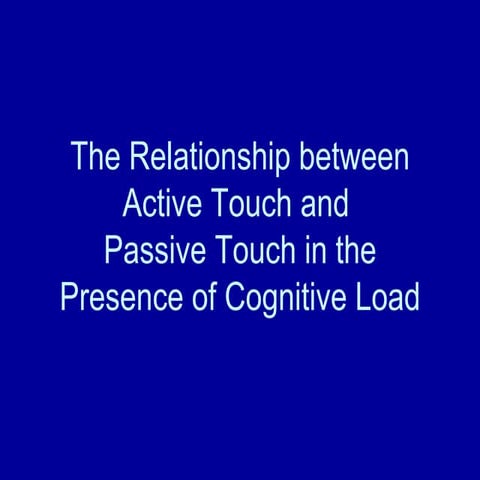 The Relationship between Active Touch and Passive Touch in the Presence of Cognitive Load